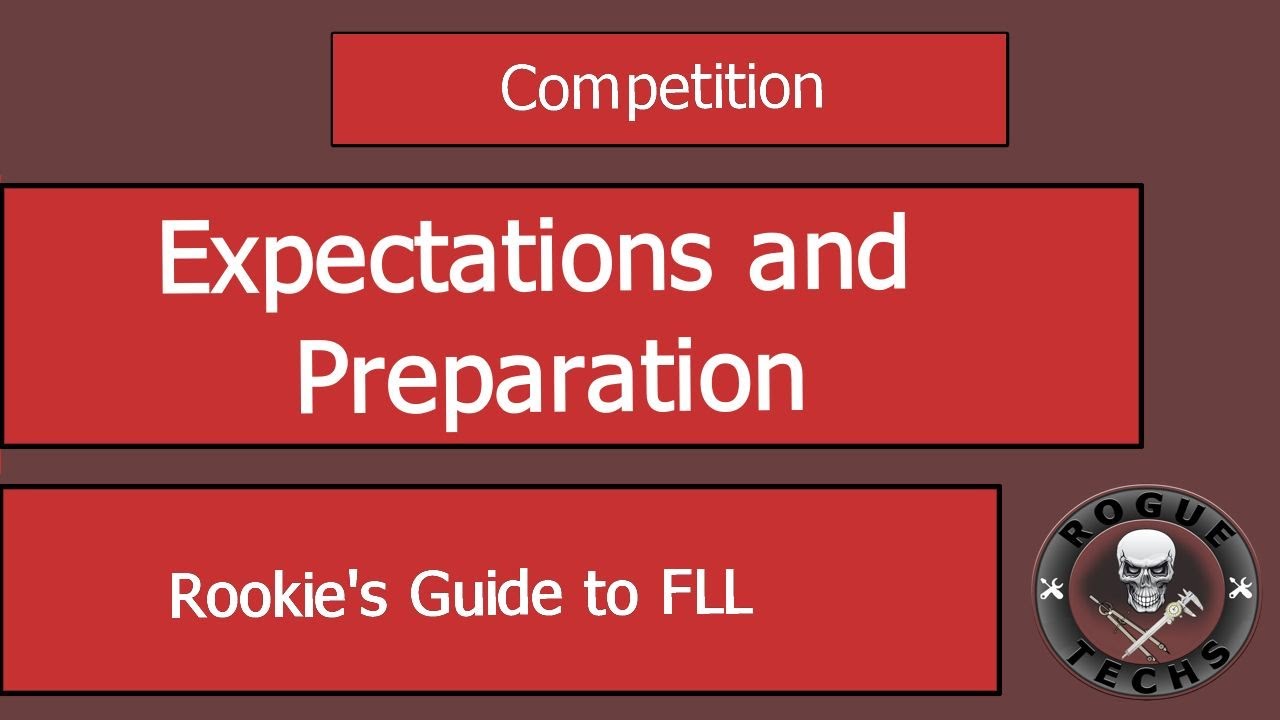 Competition

Expectations and Preparation

Rookie's Guide to FLL

ROGUE TECHS